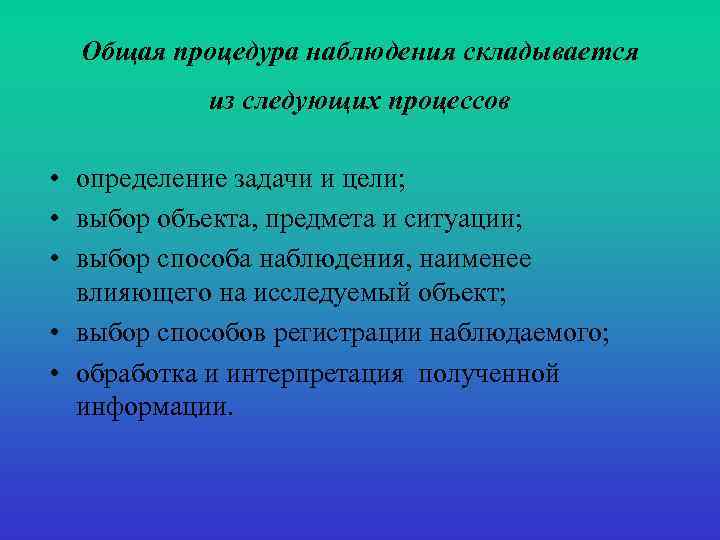 Общая процедура наблюдения складывается из следующих процессов

• определение задачи и цели;
• выбор объекта, предмета и ситуации;
• выбор способа наблюдения, наименее влияющего на исследуемый объект;
• выбор способов регистрации наблюдаемого;
• обработка и интерпретация полученной информации.